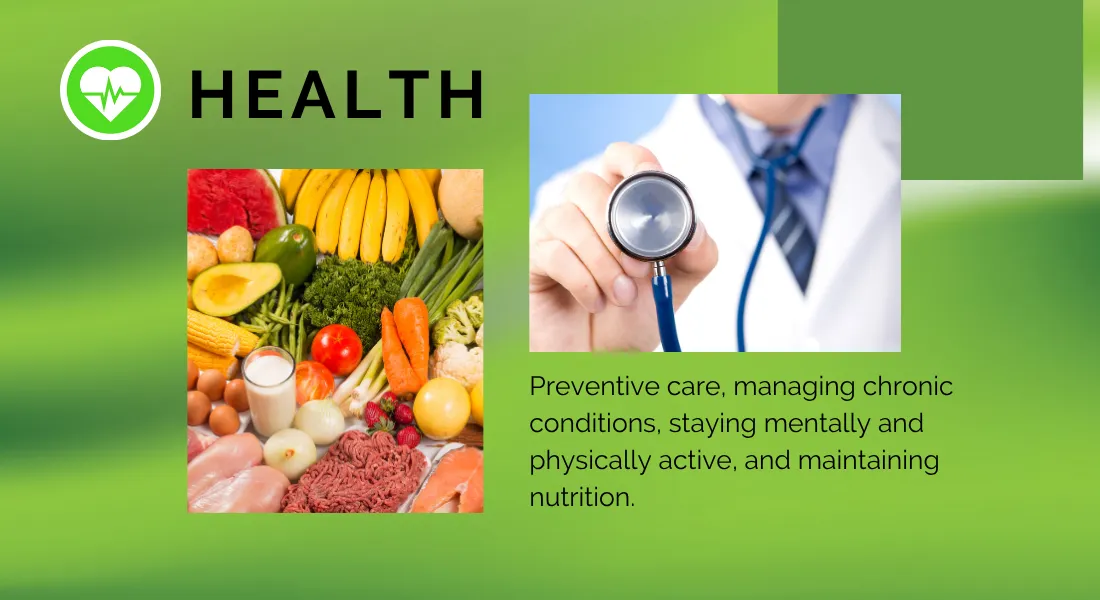 HEALTH

Preventive care, managing chronic conditions, staying mentally and physically active, and maintaining nutrition.